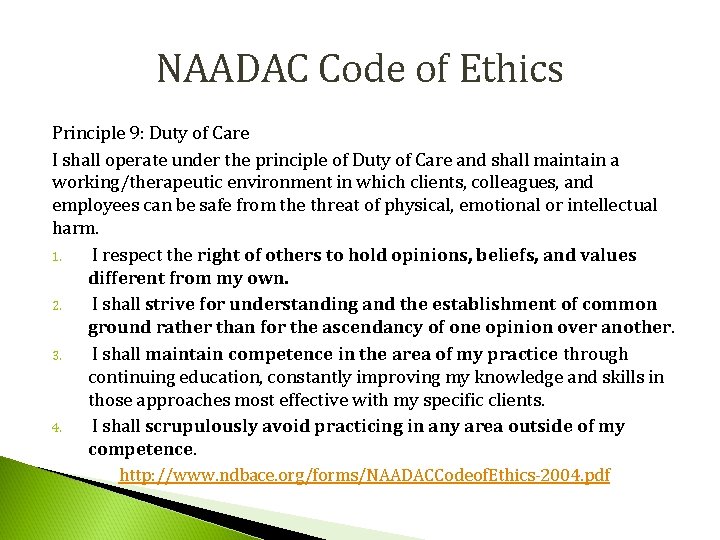 NAADAC Code of Ethics

Principle 9: Duty of Care

I shall operate under the principle of Duty of Care and shall maintain a working/therapeutic environment in which clients, colleagues, and employees can be safe from the threat of physical, emotional or intellectual harm.

1. I respect the right of others to hold opinions, beliefs, and values different from my own.
2. I shall strive for understanding and the establishment of common ground rather than for the ascendancy of one opinion over another.
3. I shall maintain competence in the area of my practice through continuing education, constantly improving my knowledge and skills in those approaches most effective with my specific clients.
4. I shall scrupulously avoid practicing in any area outside of my competence.

http://www.ndbace.org/forms/NAADACCodeofEthics-2004.pdf